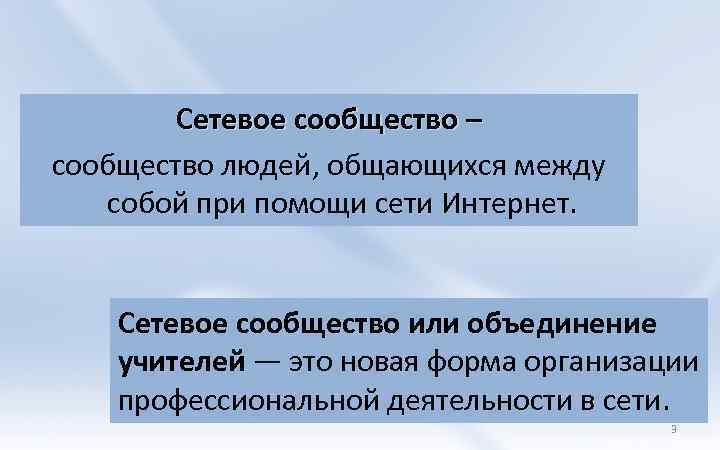 Сетевое сообщество – сообщество людей, общающихся между собой при помощи сети Интернет.

Сетевое сообщество или объединение учителей — это новая форма организации профессиональной деятельности в сети.

3